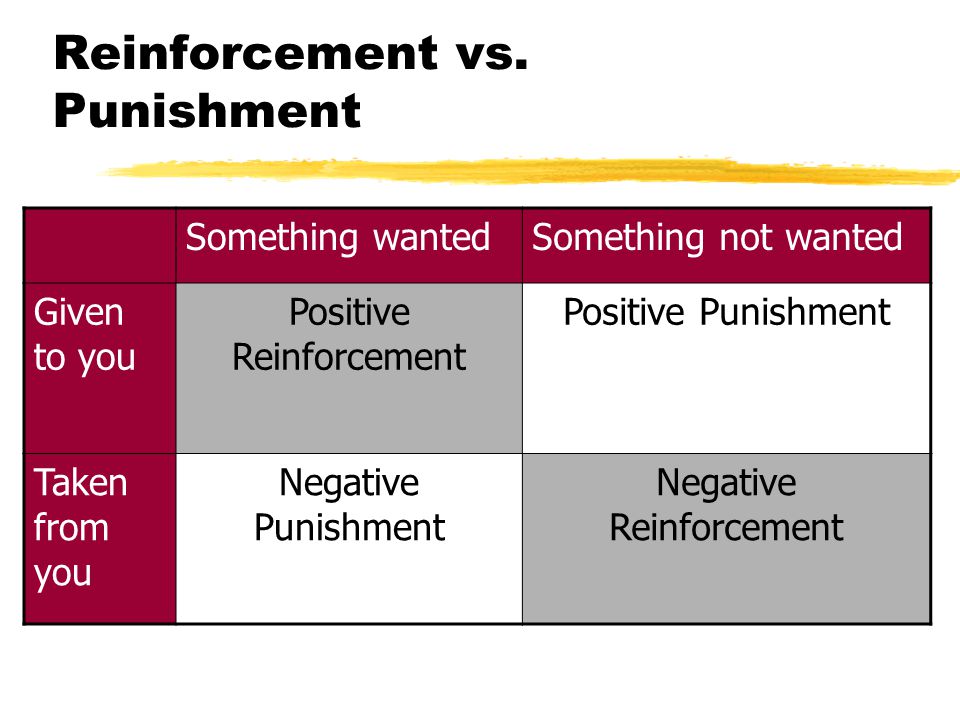 Reinforcement vs. Punishment

| | Something wanted | Something not wanted |
|---|---|---|
| Given to you | Positive Reinforcement | Positive Punishment |
| Taken from you | Negative Punishment | Negative Reinforcement |